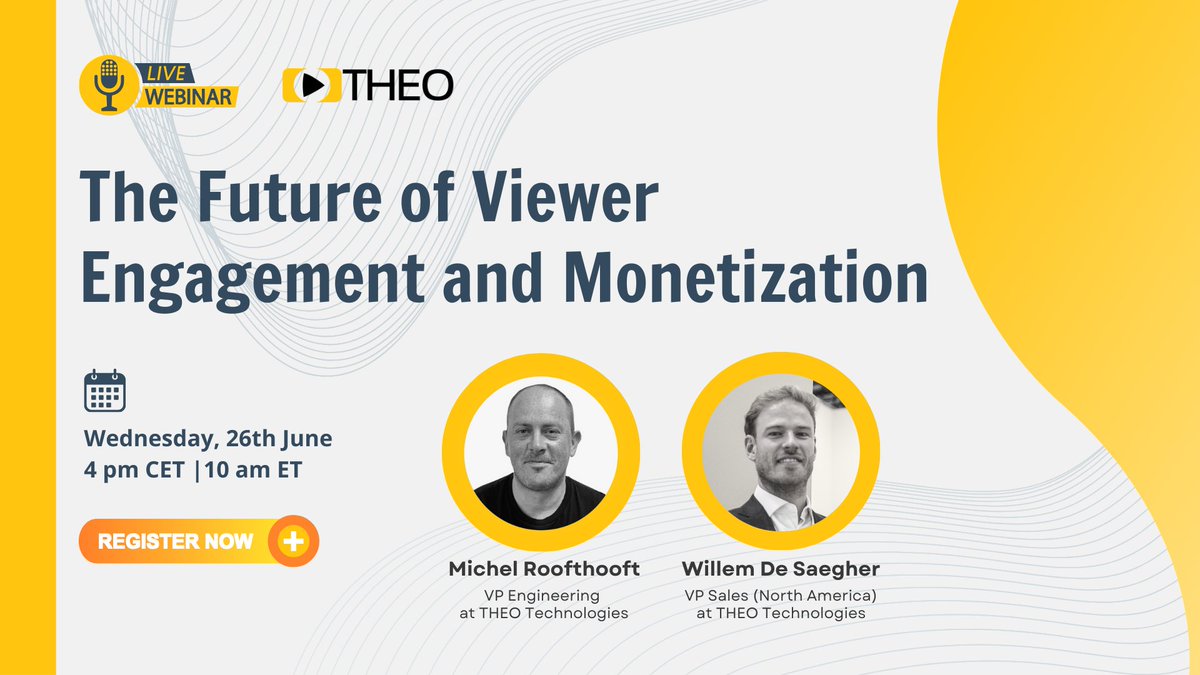 LIVE WEBINAR

THEO

The Future of Viewer Engagement and Monetization

Wednesday, 26th June
4 pm CET |10 am ET

REGISTER NOW +

Michel Roofthooft
VP Engineering at THEO Technologies

Willem De Saegher
VP Sales (North America) at THEO Technologies